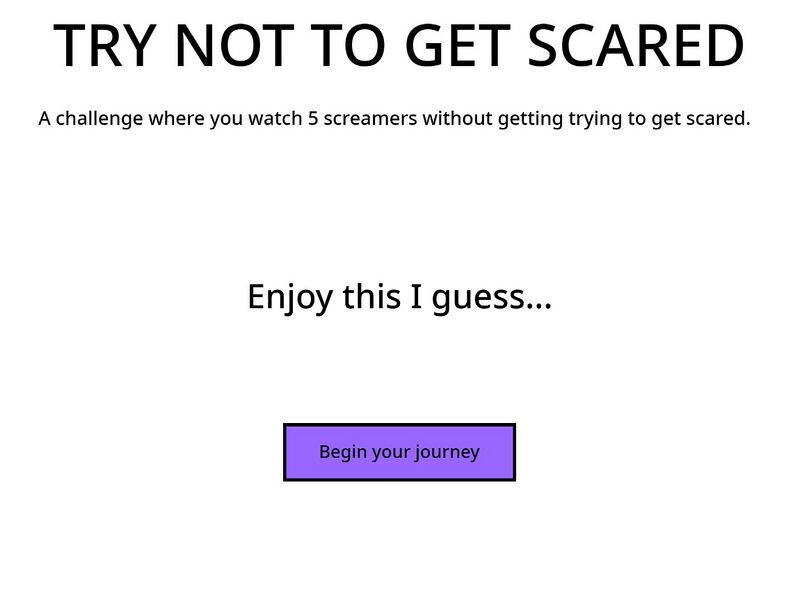 TRY NOT TO GET SCARED

A challenge where you watch 5 screamers without getting trying to get scared.

Enjoy this I guess...

Begin your journey